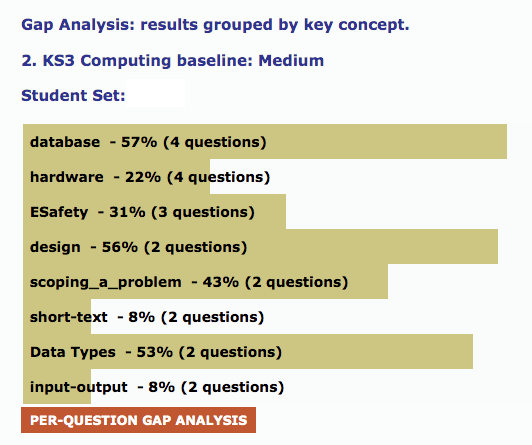 Gap Analysis: results grouped by key concept.

2. KS3 Computing baseline: Medium

Student Set:

database - 57% (4 questions)

hardware - 22% (4 questions)

ESafety - 31% (3 questions)

design - 56% (2 questions)

scoping_a_problem - 43% (2 questions)

short-text - 8% (2 questions)

Data Types - 53% (2 questions)

input-output - 8% (2 questions)

PER-QUESTION GAP ANALYSIS